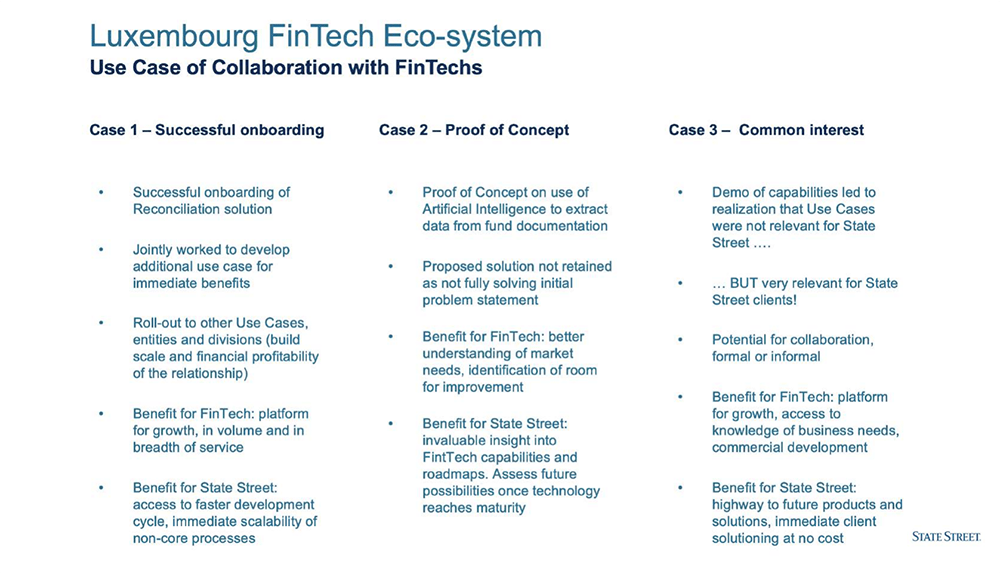 Luxembourg FinTech Eco-system
Use Case of Collaboration with FinTechs

Case 1 – Successful onboarding

• Successful onboarding of Reconciliation solution

• Jointly worked to develop additional use case for immediate benefits

• Roll-out to other Use Cases, entities and divisions (build scale and financial profitability of the relationship)

• Benefit for FinTech: platform for growth, in volume and in breadth of service

• Benefit for State Street: access to faster development cycle, immediate scalability of non-core processes

Case 2 – Proof of Concept

• Proof of Concept on use of Artificial Intelligence to extract data from fund documentation

• Proposed solution not retained as not fully solving initial problem statement

• Benefit for FinTech: better understanding of market needs, identification of room for improvement

• Benefit for State Street: invaluable insight into FintTech capabilities and roadmaps. Assess future possibilities once technology reaches maturity

Case 3 – Common interest

• Demo of capabilities led to realization that Use Cases were not relevant for State Street ….

• … BUT very relevant for State Street clients!

• Potential for collaboration, formal or informal

• Benefit for FinTech: platform for growth, access to knowledge of business needs, commercial development

• Benefit for State Street: highway to future products and solutions, immediate client solutioning at no cost

STATE STREET.